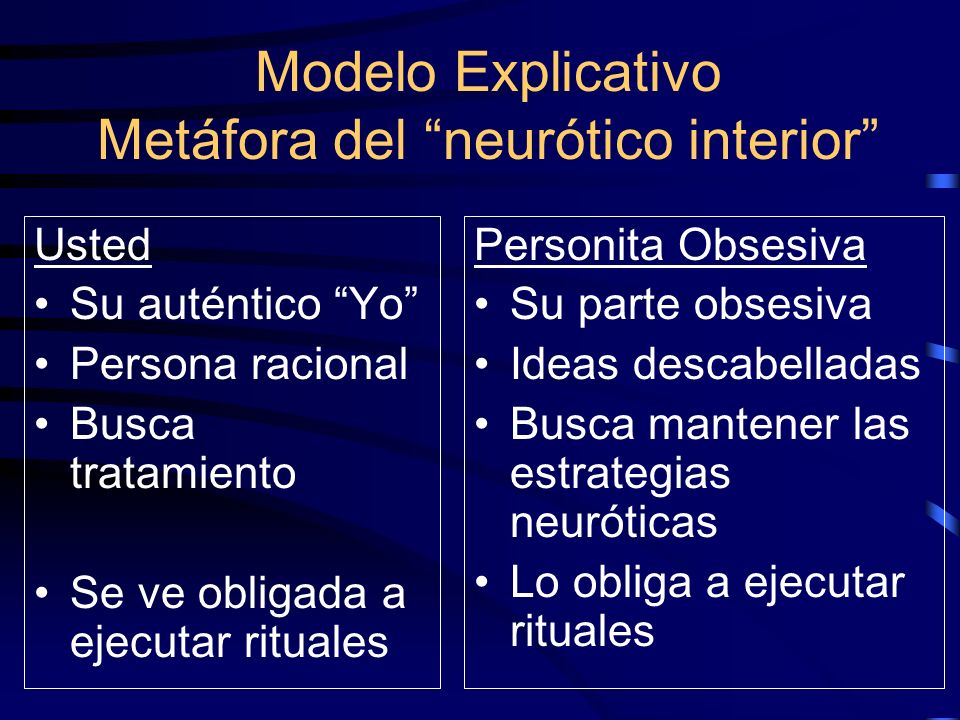 Modelo Explicativo
Metáfora del “neurótico interior”

Usted
• Su auténtico “Yo”
• Persona racional
• Busca tratamiento
• Se ve obligada a ejecutar rituales

Personita Obsesiva
• Su parte obsesiva
• Ideas descabelladas
• Busca mantener las estrategias neuróticas
• Lo obliga a ejecutar rituales